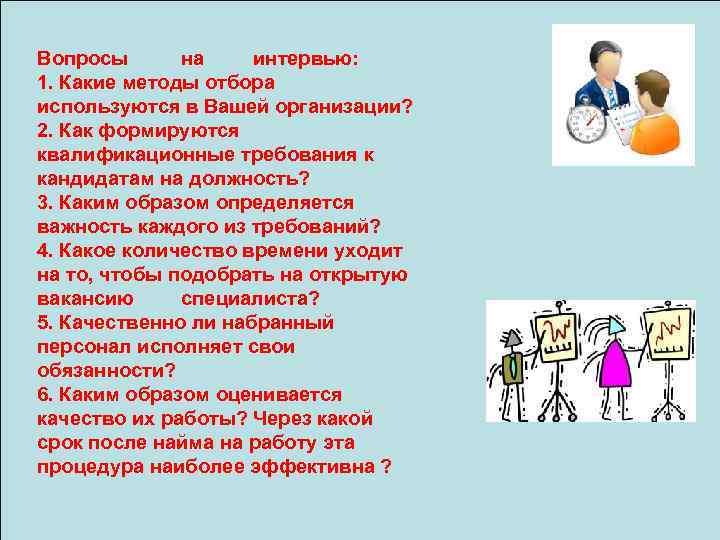 Вопросы на интервью:
1. Какие методы отбора используются в Вашей организации?
2. Как формируются квалификационные требования к кандидатам на должность?
3. Каким образом определяется важность каждого из требований?
4. Какое количество времени уходит на то, чтобы подобрать на открытую вакансию специалиста?
5. Качественно ли набранный персонал исполняет свои обязанности?
6. Каким образом оценивается качество их работы? Через какой срок после найма на работу эта процедура наиболее эффективна ?